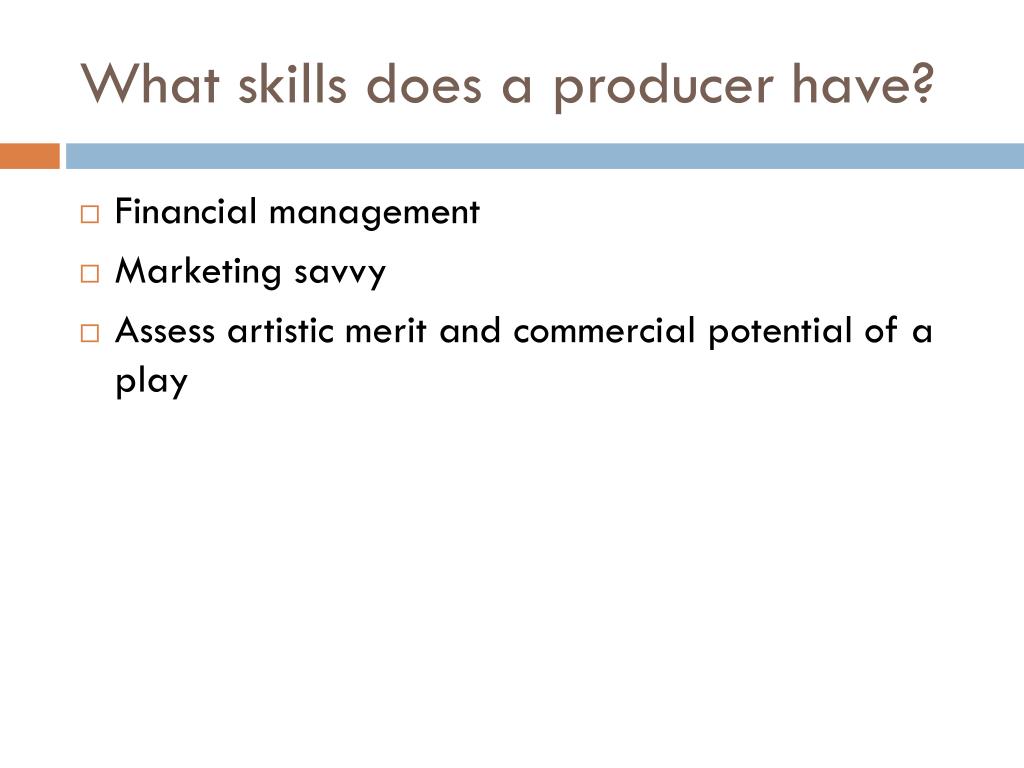 What skills does a producer have?

□ Financial management
□ Marketing savvy
□ Assess artistic merit and commercial potential of a play